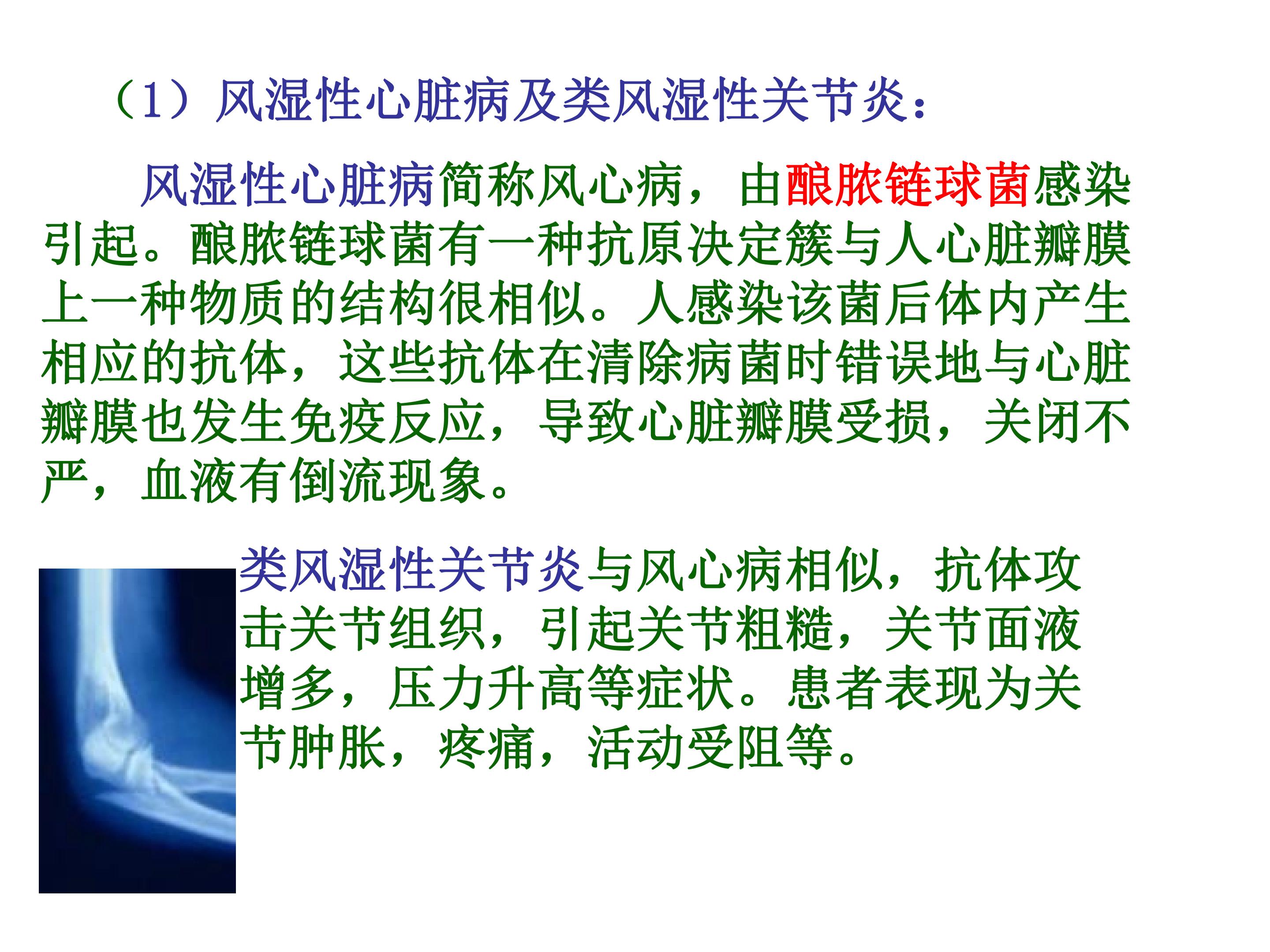 （1）风湿性心脏病及类风湿性关节炎：

风湿性心脏病简称风心病，由酿脓链球菌感染引起。酿脓链球菌有一种抗原决定簇与人心脏瓣膜上一种物质的结构很相似。人感染该菌后体内产生相应的抗体，这些抗体在清除病菌时错误地与心脏瓣膜也发生免疫反应，导致心脏瓣膜受损，关闭不严，血液有倒流现象。

类风湿性关节炎与风心病相似，抗体攻击关节组织，引起关节粗糙，关节面液增多，压力升高等症状。患者表现为关节肿胀，疼痛，活动受阻等。